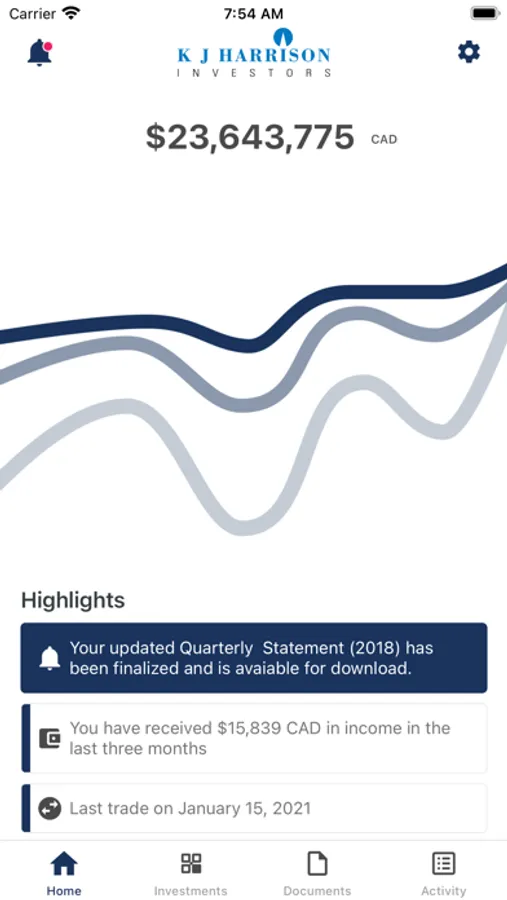 Carrier
7:54 AM

K J HARRISON
INVESTORS

$23,643,775 CAD

Highlights

Your updated Quarterly Statement (2018) has been finalized and is avaiable for download.

You have received $15,839 CAD in income in the last three months

Last trade on January 15, 2021

Home
Investments
Documents
Activity